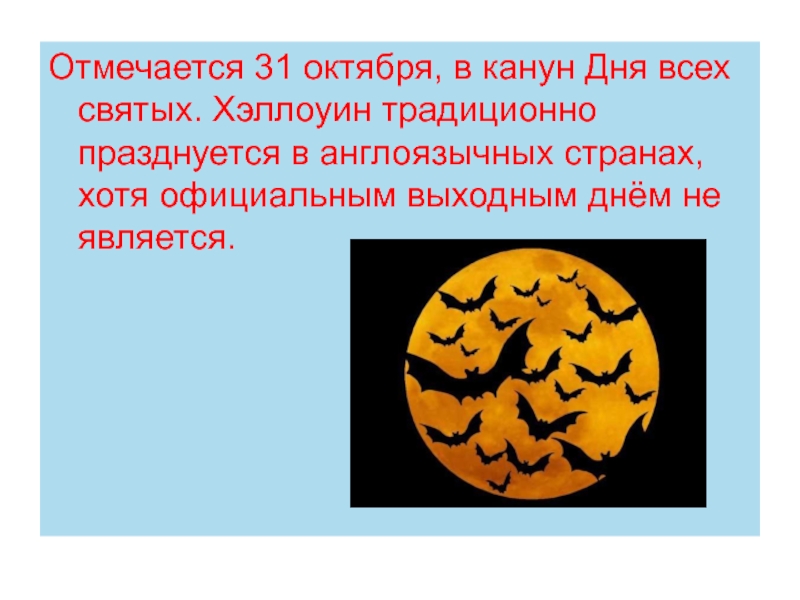 Отмечается 31 октября, в канун Дня всех святых. Хэллоуин традиционно празднуется в англоязычных странах, хотя официальным выходным днём не является.